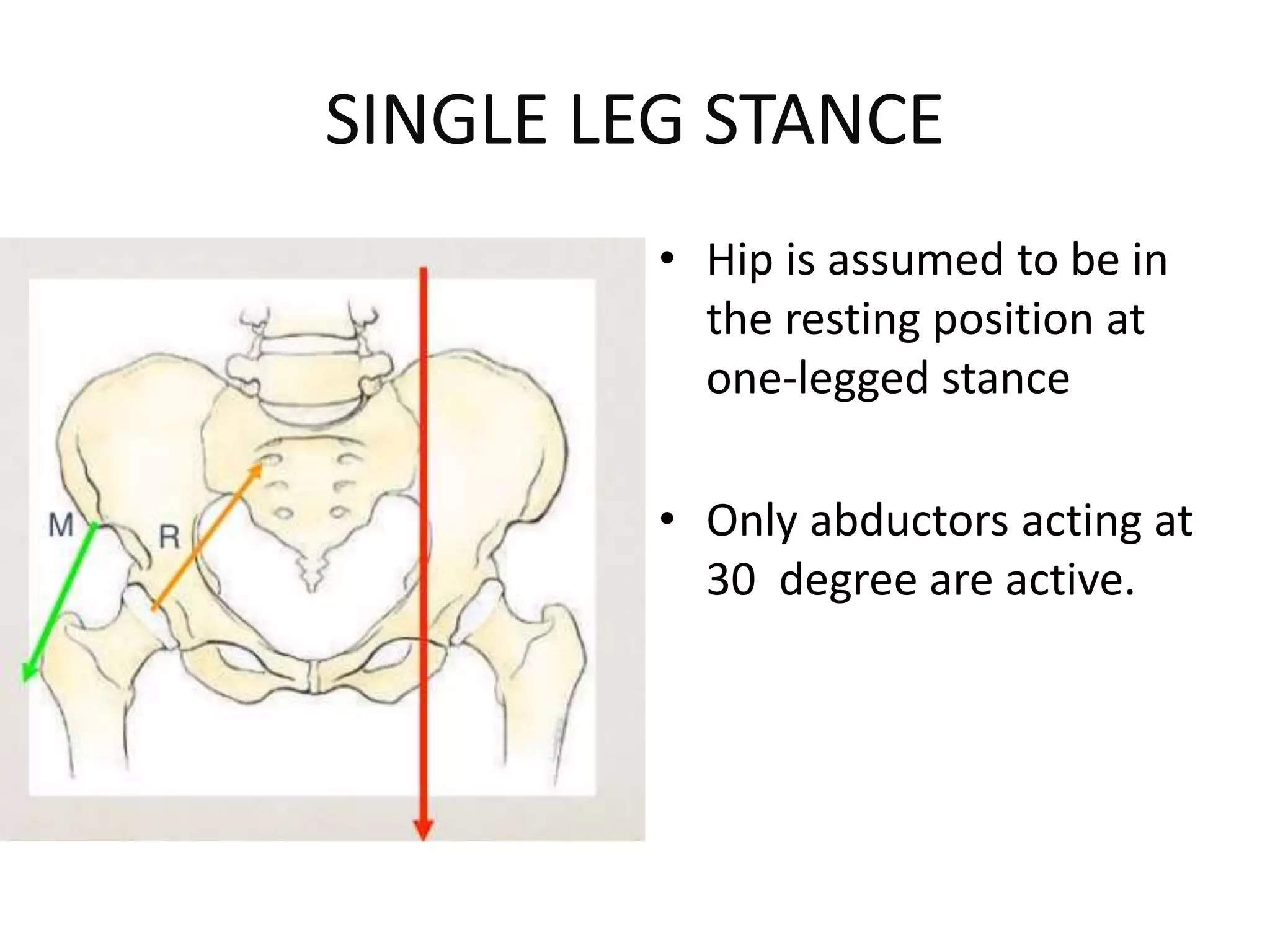 SINGLE LEG STANCE

M

R

• Hip is assumed to be in the resting position at one-legged stance

• Only abductors acting at 30  degree are active.